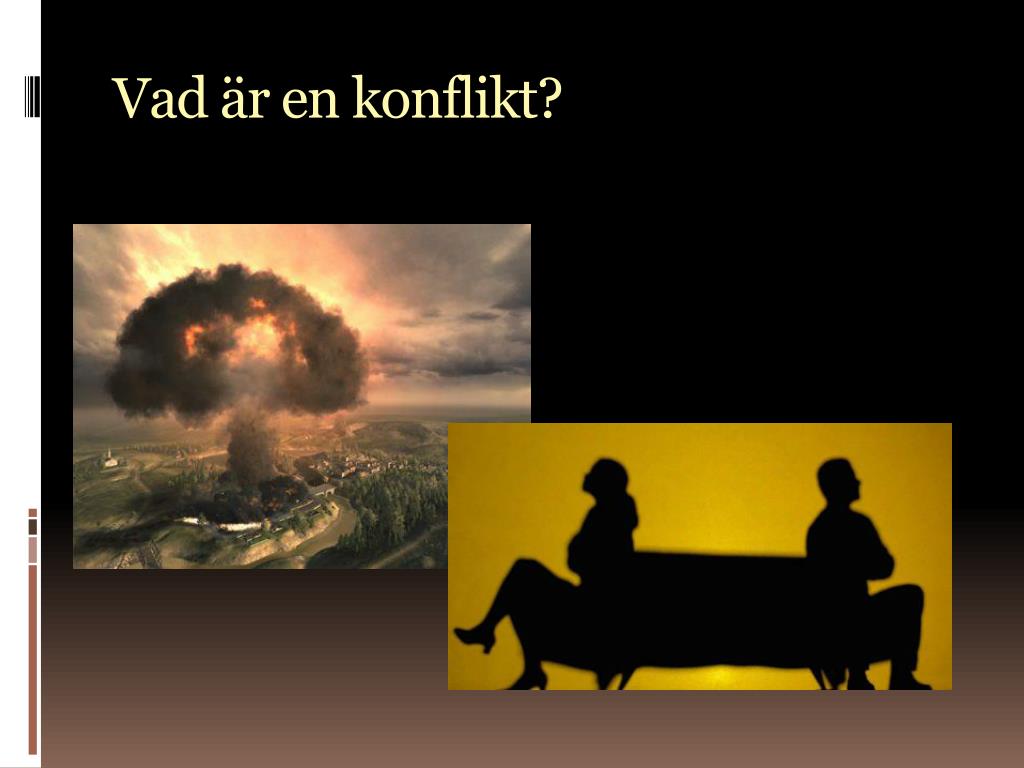 Vad är en konflikt?